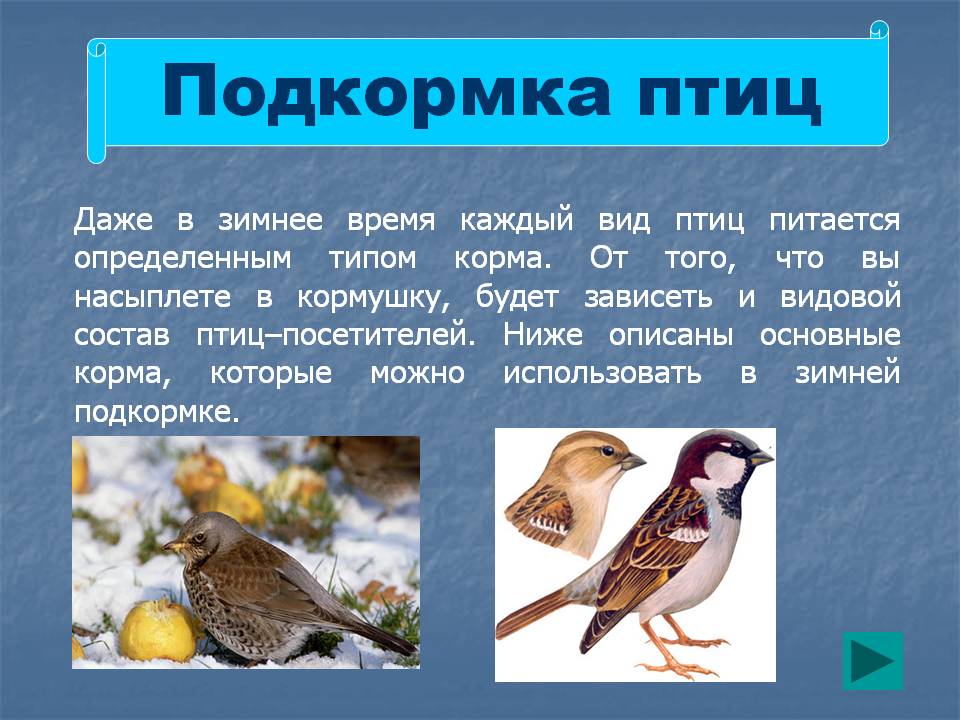 Подкормка птиц

Даже в зимнее время каждый вид птиц питается определенным типом корма. От того, что вы насыплете в кормушку, будет зависеть и видовой состав птиц–посетителей. Ниже описаны основные корма, которые можно использовать в зимней подкормке.